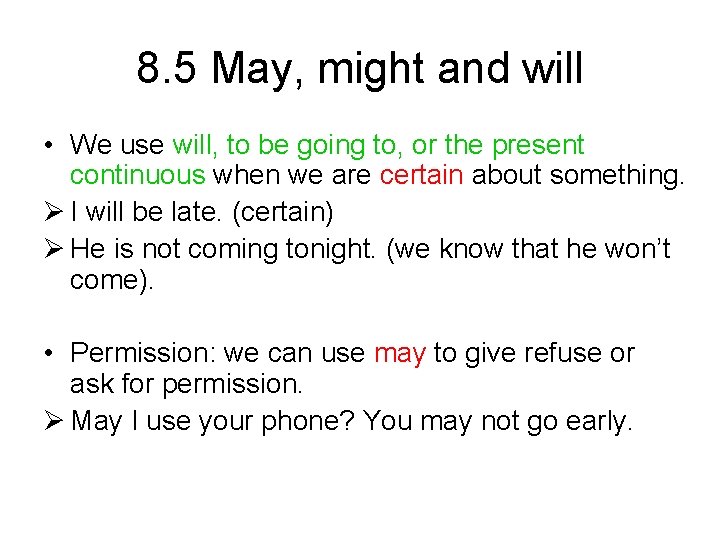 8.5 May, might and will

• We use will, to be going to, or the present continuous when we are certain about something.
➢ I will be late. (certain)
➢ He is not coming tonight. (we know that he won't come).

• Permission: we can use may to give refuse or ask for permission.
➢ May I use your phone? You may not go early.